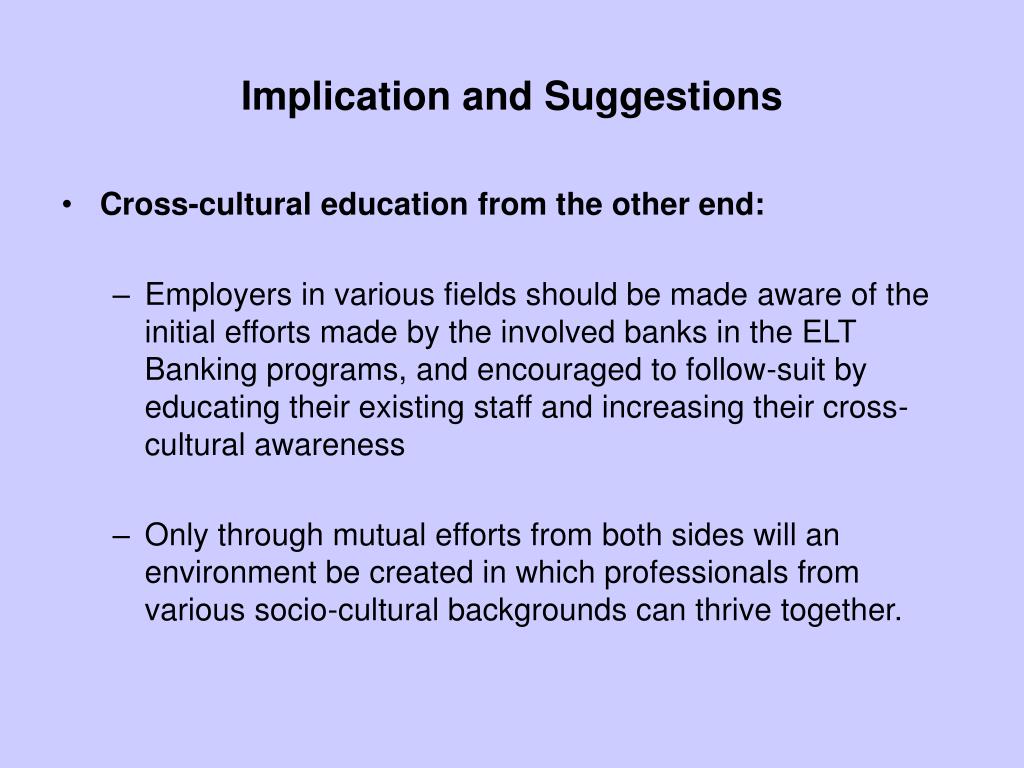 Implication and Suggestions

• Cross-cultural education from the other end:

– Employers in various fields should be made aware of the initial efforts made by the involved banks in the ELT Banking programs, and encouraged to follow-suit by educating their existing staff and increasing their cross-cultural awareness

– Only through mutual efforts from both sides will an environment be created in which professionals from various socio-cultural backgrounds can thrive together.